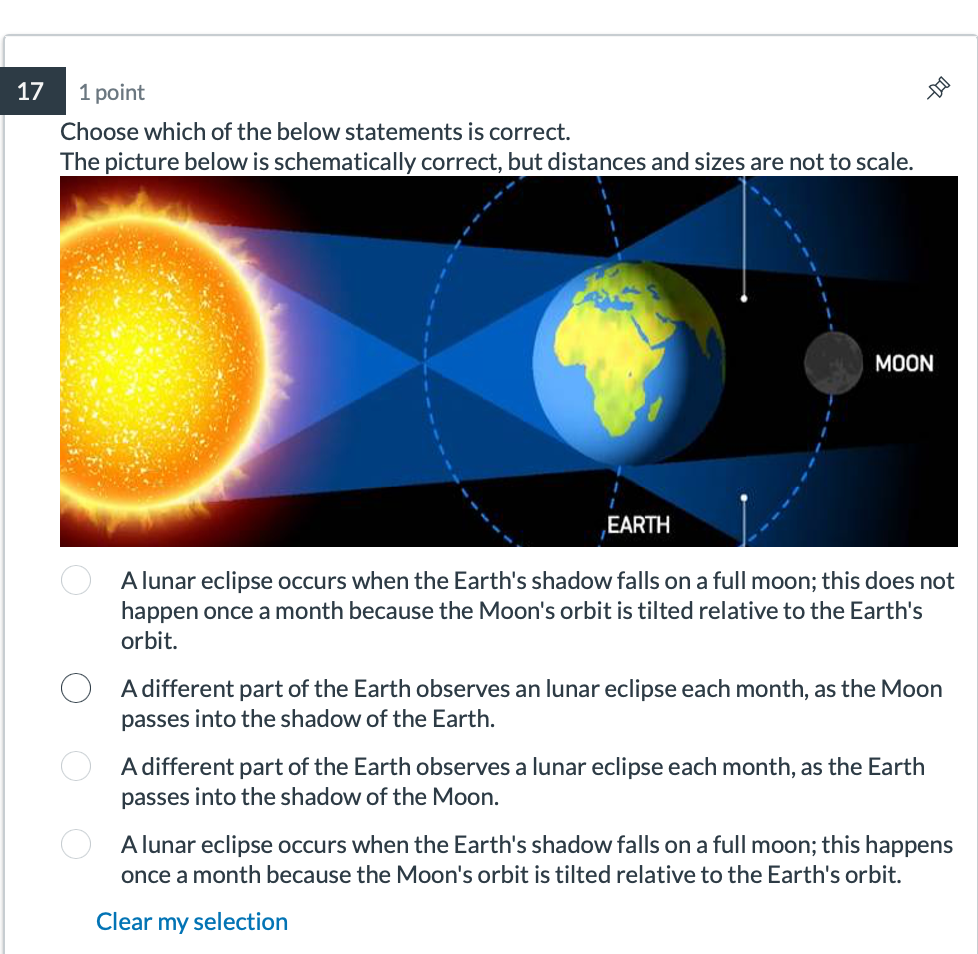 17

1 point

Choose which of the below statements is correct.
The picture below is schematically correct, but distances and sizes are not to scale.

MOON

EARTH

A lunar eclipse occurs when the Earth's shadow falls on a full moon; this does not happen once a month because the Moon's orbit is tilted relative to the Earth's orbit.

A different part of the Earth observes an lunar eclipse each month, as the Moon passes into the shadow of the Earth.

A different part of the Earth observes a lunar eclipse each month, as the Earth passes into the shadow of the Moon.

A lunar eclipse occurs when the Earth's shadow falls on a full moon; this happens once a month because the Moon's orbit is tilted relative to the Earth's orbit.

Clear my selection